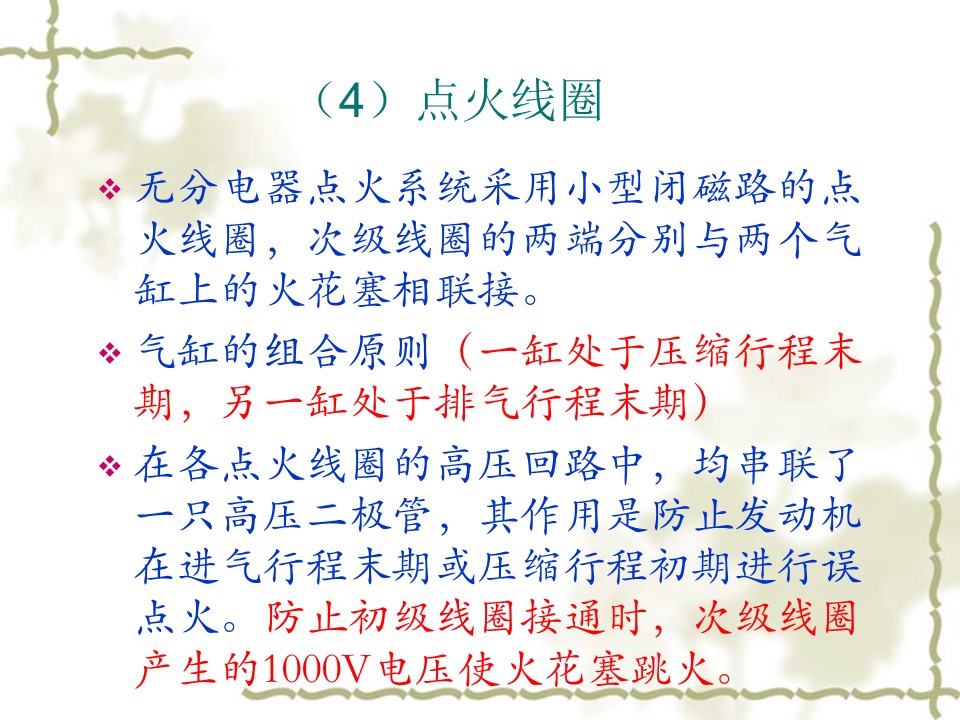 （4）点火线圈

❖ 无分电器点火系统采用小型闭磁路的点火线圈，次级线圈的两端分别与两个气缸上的火花塞相联接。

❖ 气缸的组合原则（一缸处于压缩行程末期，另一缸处于排气行程末期）

❖ 在各点火线圈的高压回路中，均串联了一只高压二极管，其作用是防止发动机在进气行程末期或压缩行程初期进行误点火。防止初级线圈接通时，次级线圈产生的1000V电压使火花塞跳火。